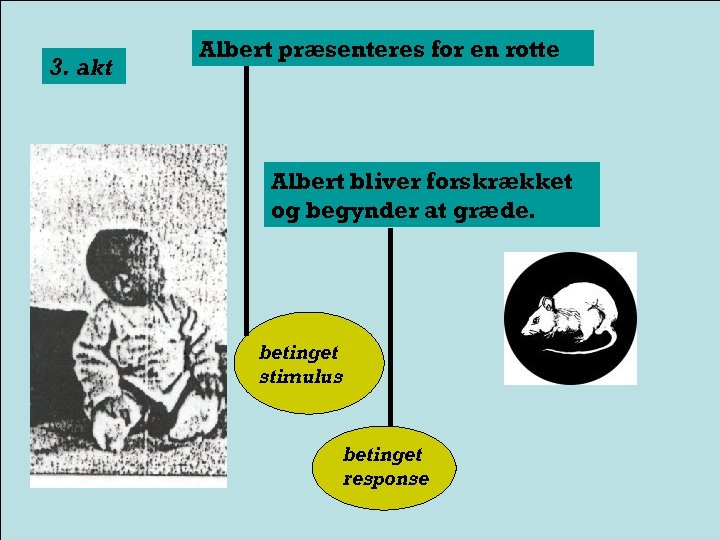 3. akt

Albert præsenteres for en rotte

Albert bliver forskrækket og begynder at græde.

betinget stimulus

betinget response